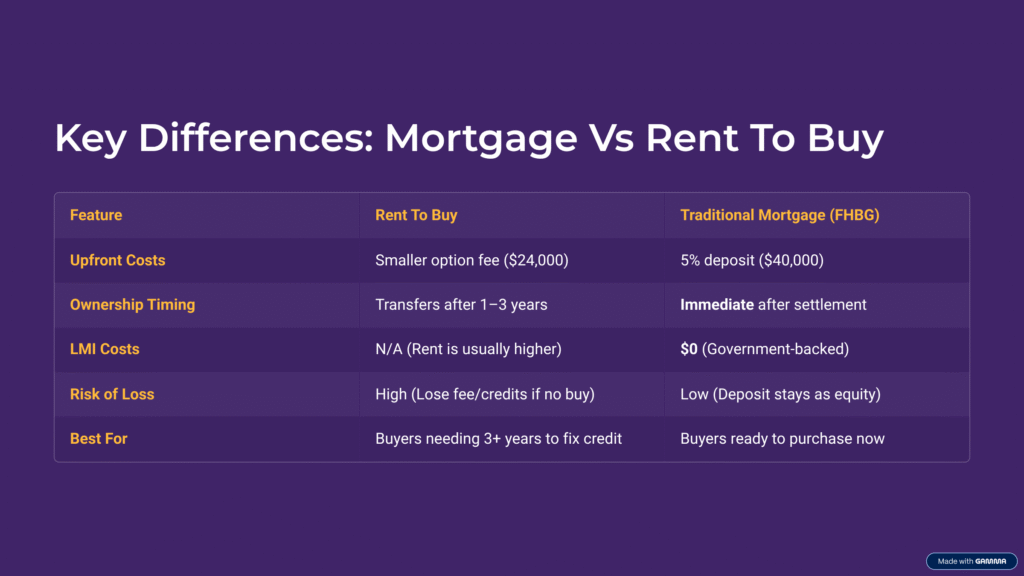 Key Differences: Mortgage Vs Rent To Buy

| Feature | Rent To Buy | Traditional Mortgage (FHBG) |
|---|---|---|
| Upfront Costs | Smaller option fee (\$24,000) | 5% deposit (\$40,000) |
| Ownership Timing | Transfers after 1–3 years | Immediate after settlement |
| LMI Costs | N/A (Rent is usually higher) | \$0 (Government-backed) |
| Risk of Loss | High (Lose fee/credits if no buy) | Low (Deposit stays as equity) |
| Best For | Buyers needing 3+ years to fix credit | Buyers ready to purchase now |

Made with GAMMA